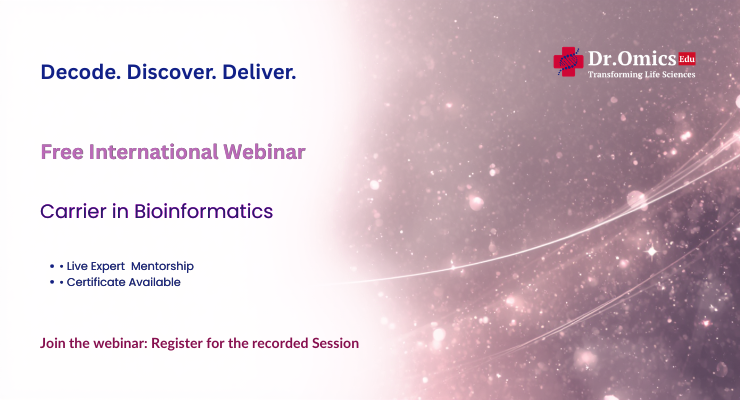 Decode. Discover. Deliver.

Dr.Omics Edu
Transforming Life Sciences

Free International Webinar

Carrier in Bioinformatics

• • Live Expert Mentorship
• • Certificate Available

Join the webinar: Register for the recorded Session